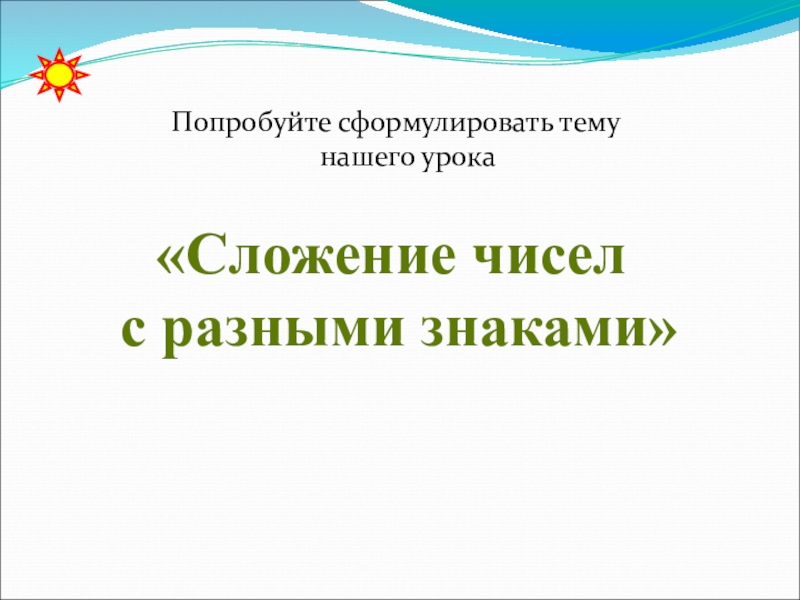 Попробуйте сформулировать тему нашего урока

«Сложение чисел с разными знаками»